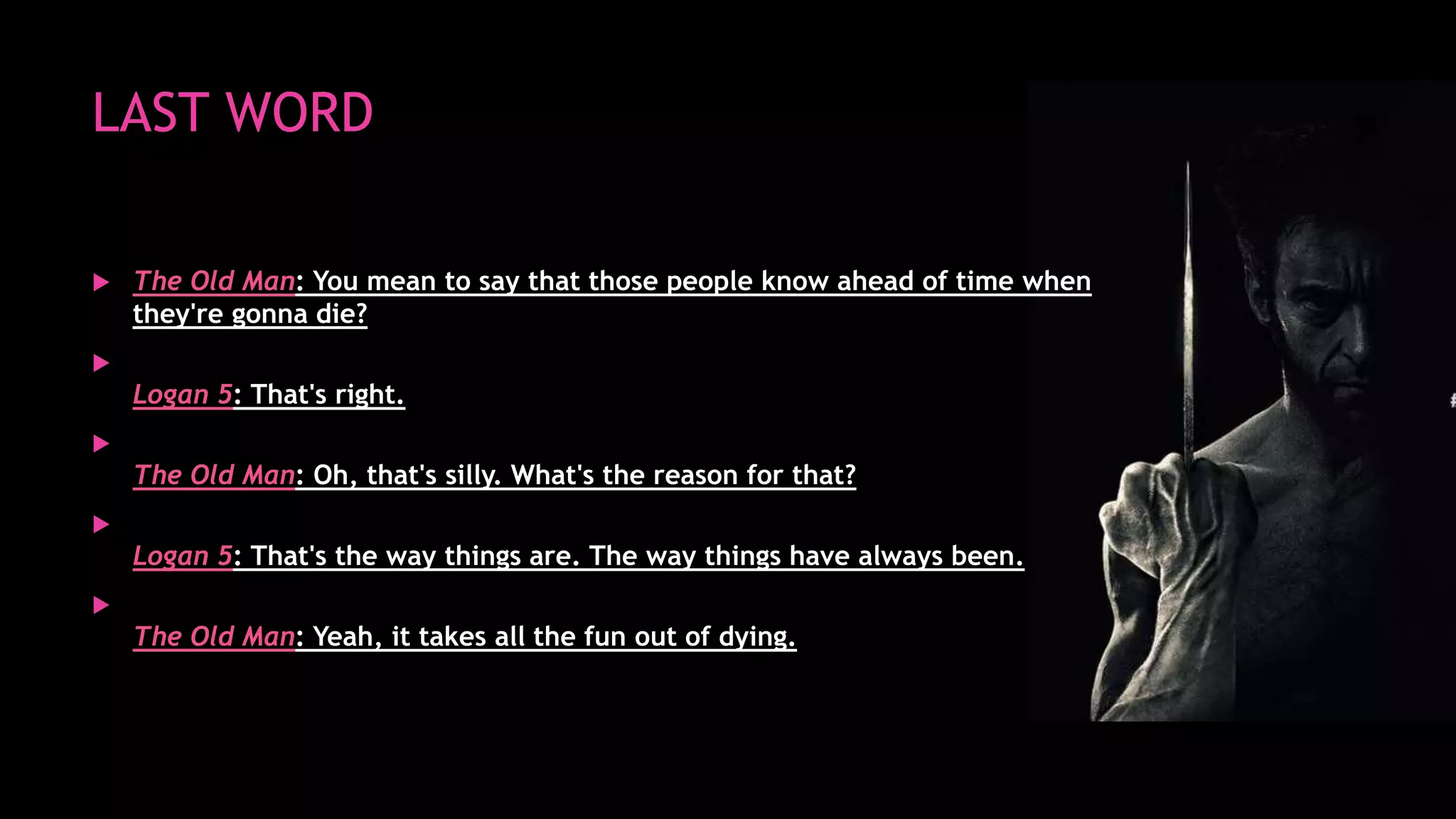 LAST WORD

The Old Man: You mean to say that those people know ahead of time when they're gonna die?

Logan 5: That's right.

The Old Man: Oh, that's silly. What's the reason for that?

Logan 5: That's the way things are. The way things have always been.

The Old Man: Yeah, it takes all the fun out of dying.